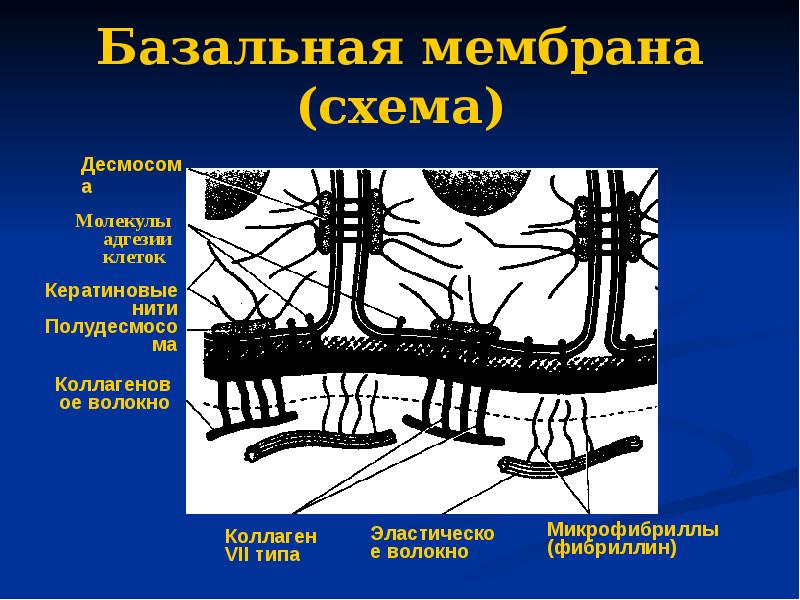 Базальная мембрана (схема)

Десмосома

Молекулы адгезии клеток

Кератиновые нити

Полудесмосома

Коллагеновое волокно

Коллаген VII типа

Эластическое волокно

Микрофибриллы (фибриллин)